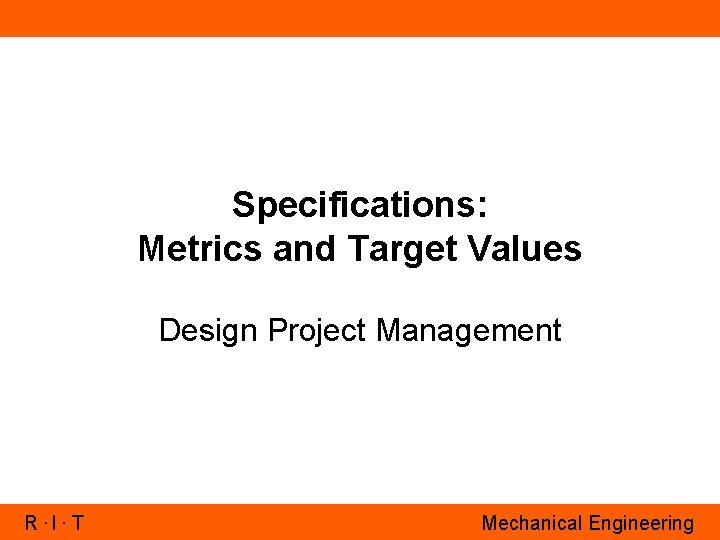 Specifications:
Metrics and Target Values

Design Project Management

R · I · T

Mechanical Engineering